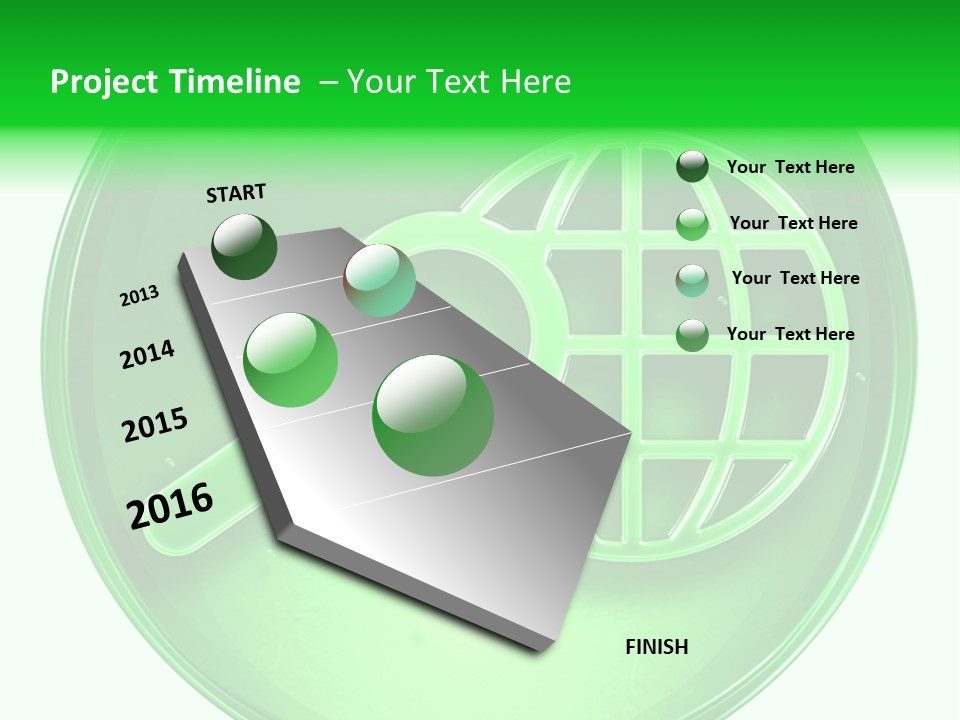 Project Timeline – Your Text Here

START

2013

2014

2015

2016

Your Text Here

Your Text Here

Your Text Here

Your Text Here

FINISH